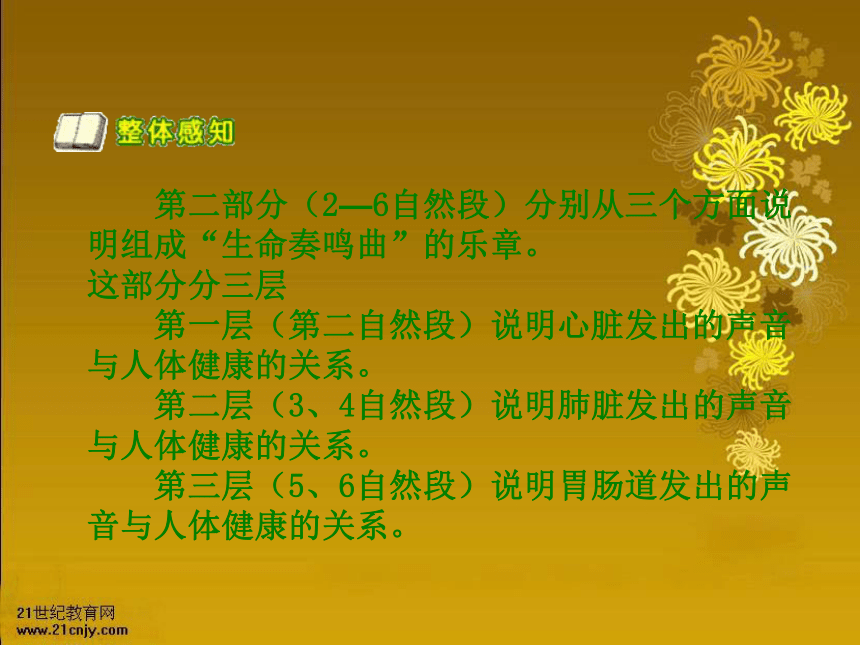 整体感知

第二部分（2—6自然段）分别从三个方面说明组成“生命奏鸣曲”的乐章。

这部分分三层

第一层（第二自然段）说明心脏发出的声音与人体健康的关系。

第二层（3、4自然段）说明肺脏发出的声音与人体健康的关系。

第三层（5、6自然段）说明胃肠道发出的声音与人体健康的关系。

21世纪教育网
www.21cnjy.com